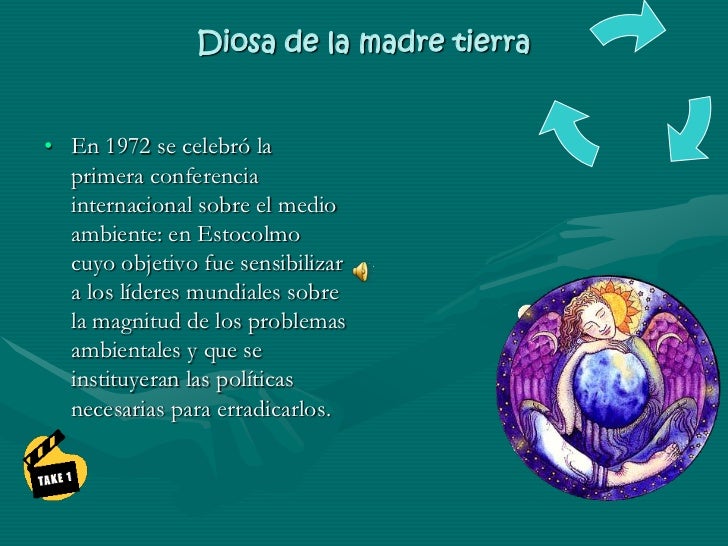 Diosa de la madre tierra

• En 1972 se celebró la primera conferencia internacional sobre el medio ambiente: en Estocolmo cuyo objetivo fue sensibilizar a los líderes mundiales sobre la magnitud de los problemas ambientales y que se instituyeran las políticas necesarias para erradicarlos.

TAKE 1